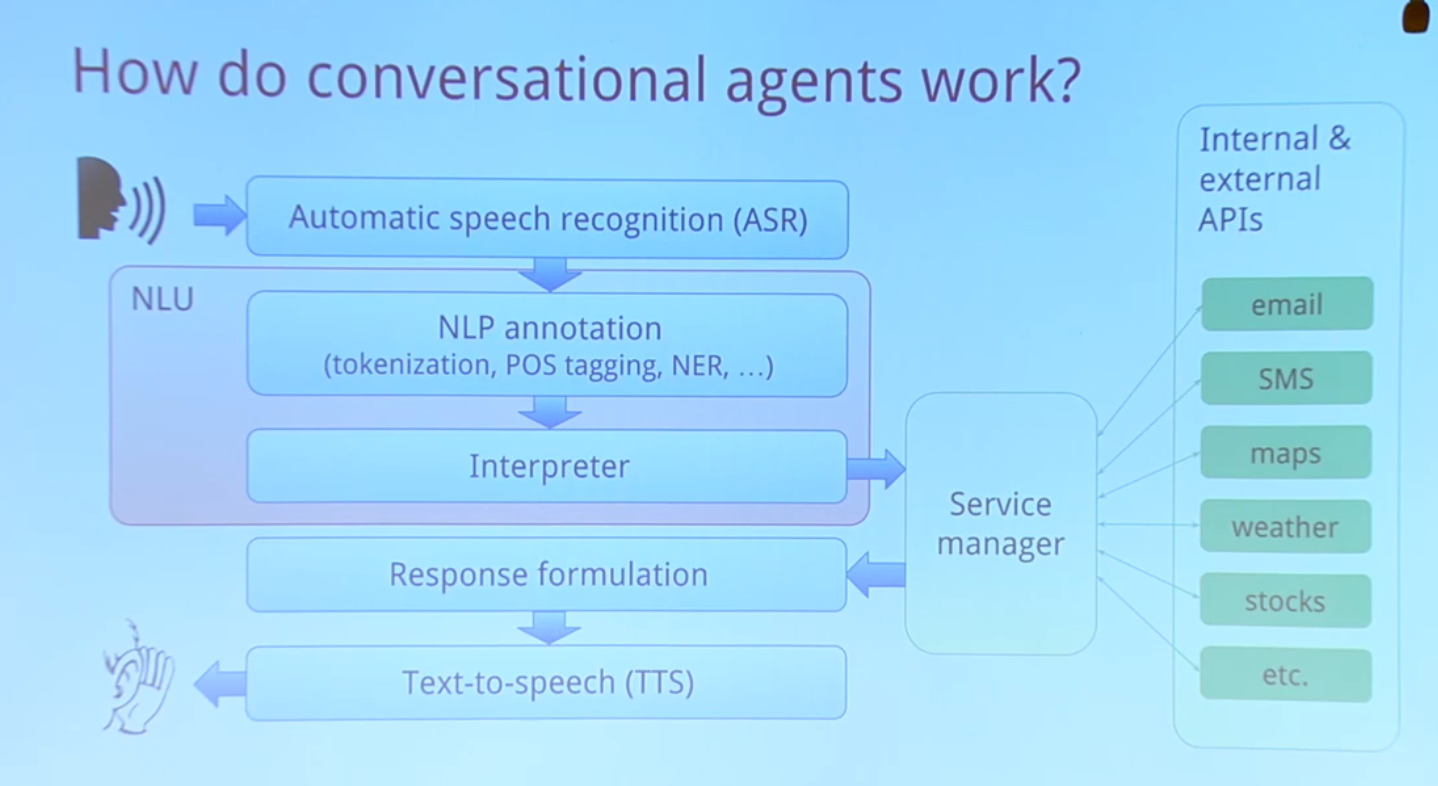 How do conversational agents work?

Automatic speech recognition (ASR)

NLU

NLP annotation
(tokenization, POS tagging, NER, …)

Interpreter

Response formulation

Text-to-speech (TTS)

Service manager

Internal & external APIs

email

SMS

maps

weather

stocks

etc.